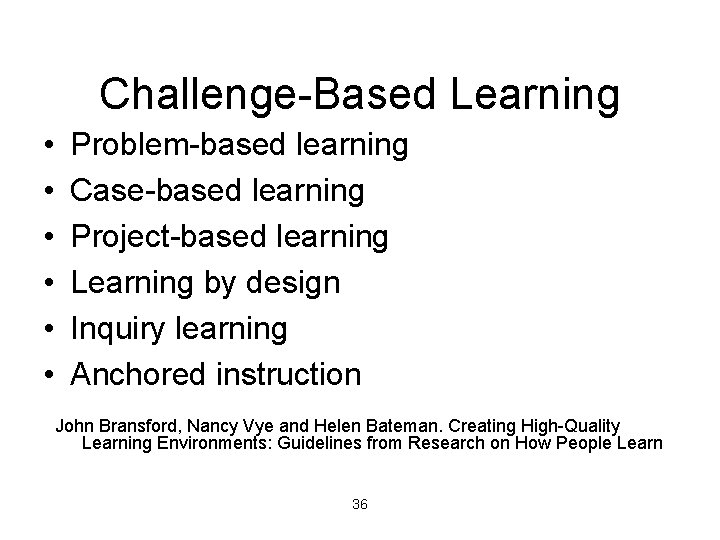 Challenge-Based Learning

• Problem-based learning
• Case-based learning
• Project-based learning
• Learning by design
• Inquiry learning
• Anchored instruction

John Bransford, Nancy Vye and Helen Bateman. Creating High-Quality Learning Environments: Guidelines from Research on How People Learn

36